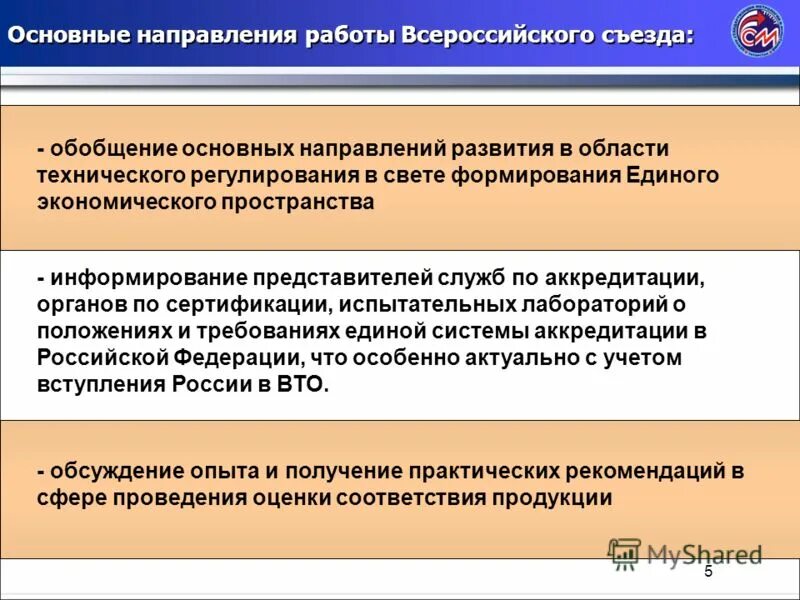 Основные направления работы Всероссийского съезда:

СМ

- обобщение основных направлений развития в области технического регулирования в свете формирования Единого экономического пространства

- информирование представителей служб по аккредитации, органов по сертификации, испытательных лабораторий о положениях и требованиях единой системы аккредитации в Российской Федерации, что особенно актуально с учетом вступления России в ВТО.

- обсуждение опыта и получение практических рекомендаций в сфере проведения оценки соответствия продукции

MyShared

5